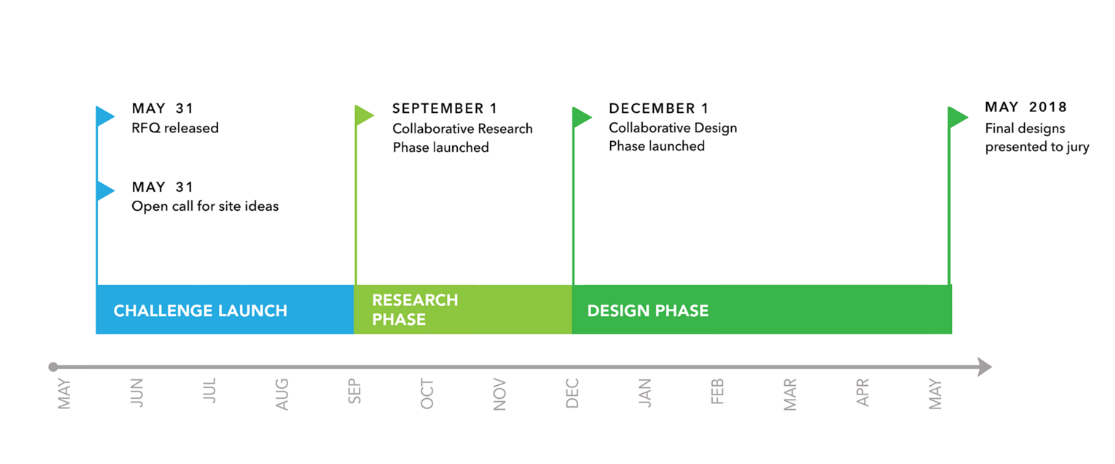 MAY 31
RFQ released

MAY 31
Open call for site ideas

SEPTEMBER 1
Collaborative Research Phase launched

DECEMBER 1
Collaborative Design Phase launched

MAY 2018
Final designs presented to jury

CHALLENGE LAUNCH

RESEARCH PHASE

DESIGN PHASE

MAY
JUN
JUL
AUG
SEP
OCT
NOV
DEC
JAN
FEB
MAR
APR
MAY